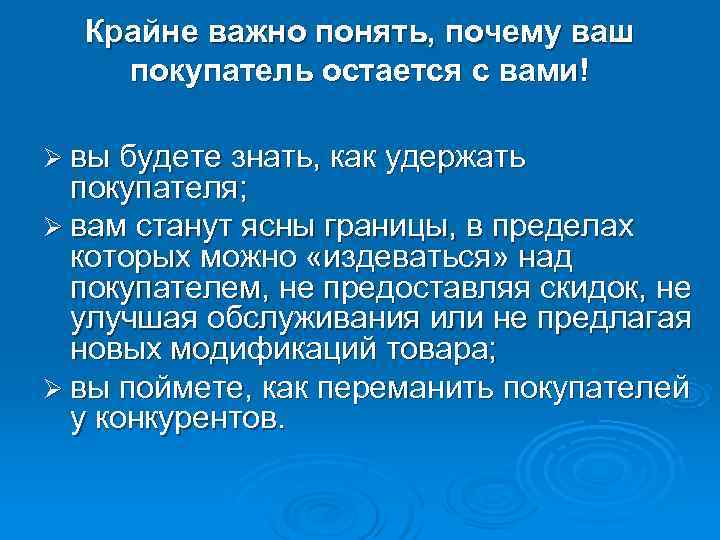 Крайне важно понять, почему ваш покупатель остается с вами!

➢ вы будете знать, как удержать покупателя;
➢ вам станут ясны границы, в пределах которых можно «издеваться» над покупателем, не предоставляя скидок, не улучшая обслуживания или не предлагая новых модификаций товара;
➢ вы поймете, как переманить покупателей у конкурентов.